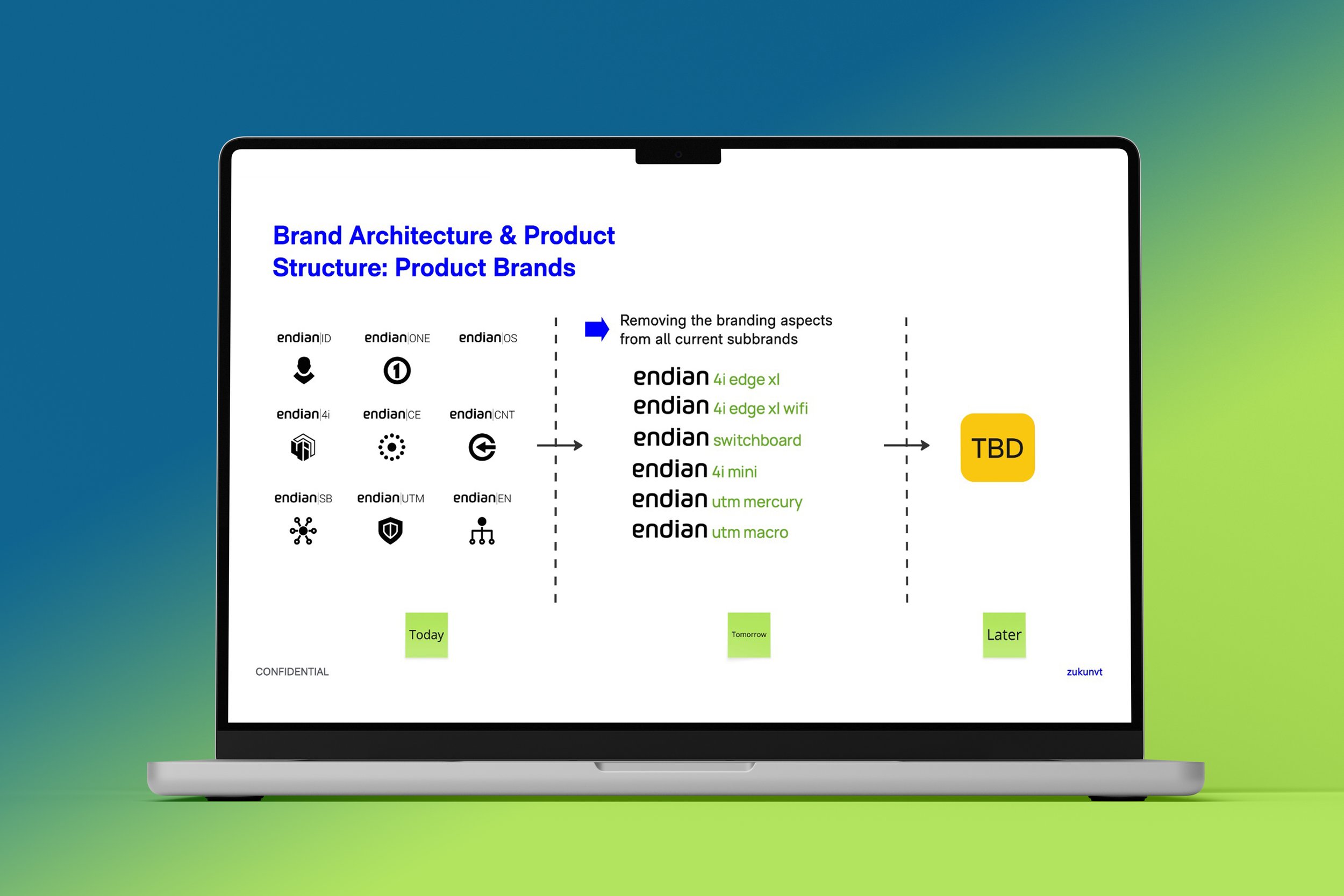 Brand Architecture & Product Structure: Product Brands

endian|ID endian|ONE endian|OS

endian|4i endian|CE endian|CNT

endian|SB endian|UTM endian|EN

Removing the branding aspects from all current subbrands

endian 4i edge xl
endian 4i edge xl wifi
endian switchboard
endian 4i mini
endian utm mercury
endian utm macro

TBD

Today

Tomorrow

Later

CONFIDENTIAL

zukunvt